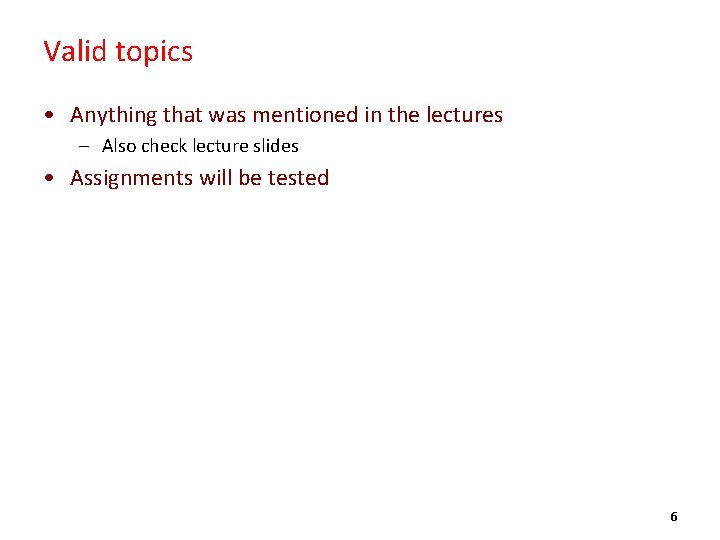 Valid topics

• Anything that was mentioned in the lectures
– Also check lecture slides
• Assignments will be tested

6